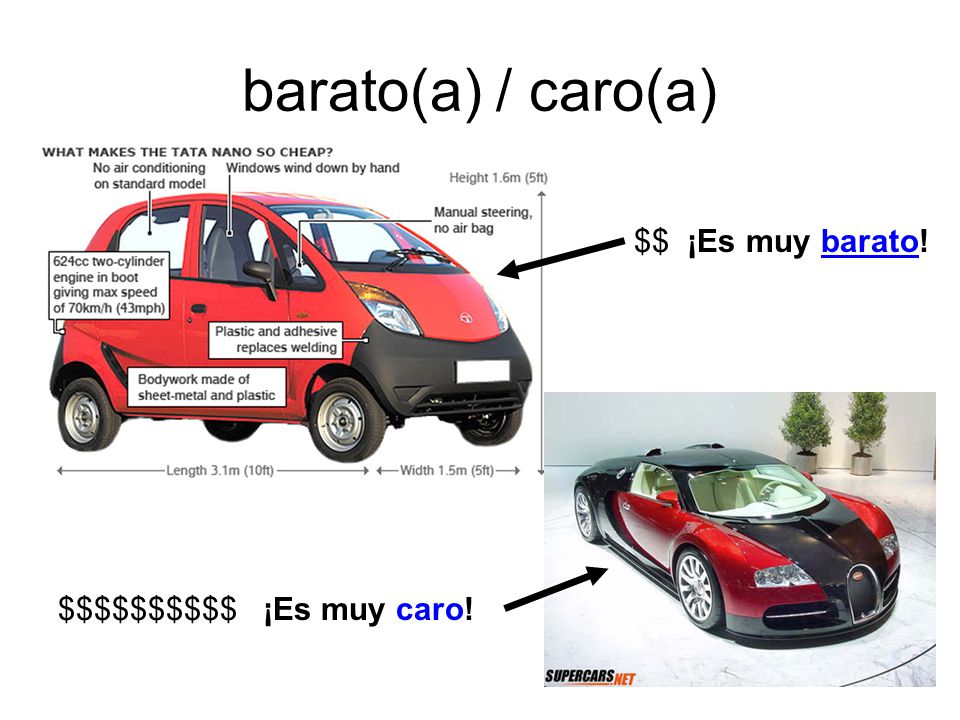 barato(a) / caro(a)

WHAT MAKES THE TATA NANO SO CHEAP?

No air conditioning on standard model

Windows wind down by hand

Height 1.6m (5ft)

Manual steering, no air bag

624cc two-cylinder engine in boot giving max speed of 70km/h (43mph)

Plastic and adhesive replaces welding

Bodywork made of sheet-metal and plastic

Length 3.1m (10ft)

Width 1.5m (5ft)

\$\$ ¡Es muy barato!

\$\$\$\$\$\$\$\$\$\$ ¡Es muy caro!

SUPERCARS.NET